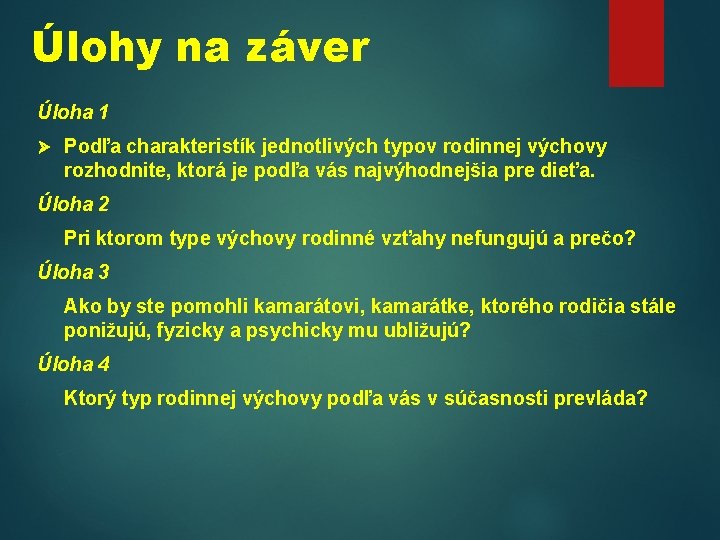 Úlohy na záver

Úloha 1

Podľa charakteristík jednotlivých typov rodinnej výchovy rozhodnite, ktorá je podľa vás najvýhodnejšia pre dieťa.

Úloha 2

Pri ktorom type výchovy rodinné vzťahy nefungujú a prečo?

Úloha 3

Ako by ste pomohli kamarátovi, kamarátke, ktorého rodičia stále ponižujú, fyzicky a psychicky mu ubližujú?

Úloha 4

Ktorý typ rodinnej výchovy podľa vás v súčasnosti prevláda?